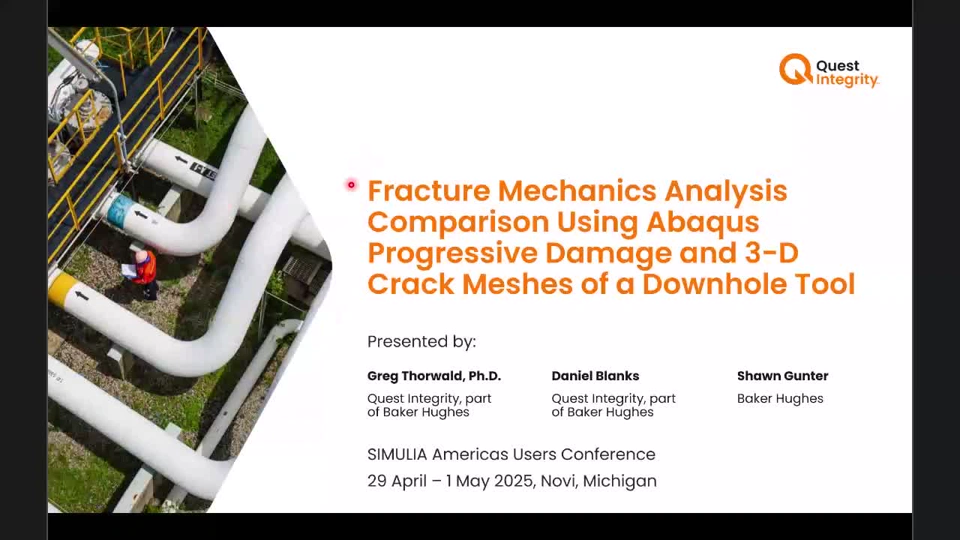 Quest Integrity

Fracture Mechanics Analysis Comparison Using Abaqus Progressive Damage and 3-D Crack Meshes of a Downhole Tool

Presented by:

Greg Thorwald, Ph.D.
Quest Integrity, part of Baker Hughes

Daniel Blanks
Quest Integrity, part of Baker Hughes

Shawn Gunter
Baker Hughes

SIMULIA Americas Users Conference
29 April – 1 May 2025, Novi, Michigan